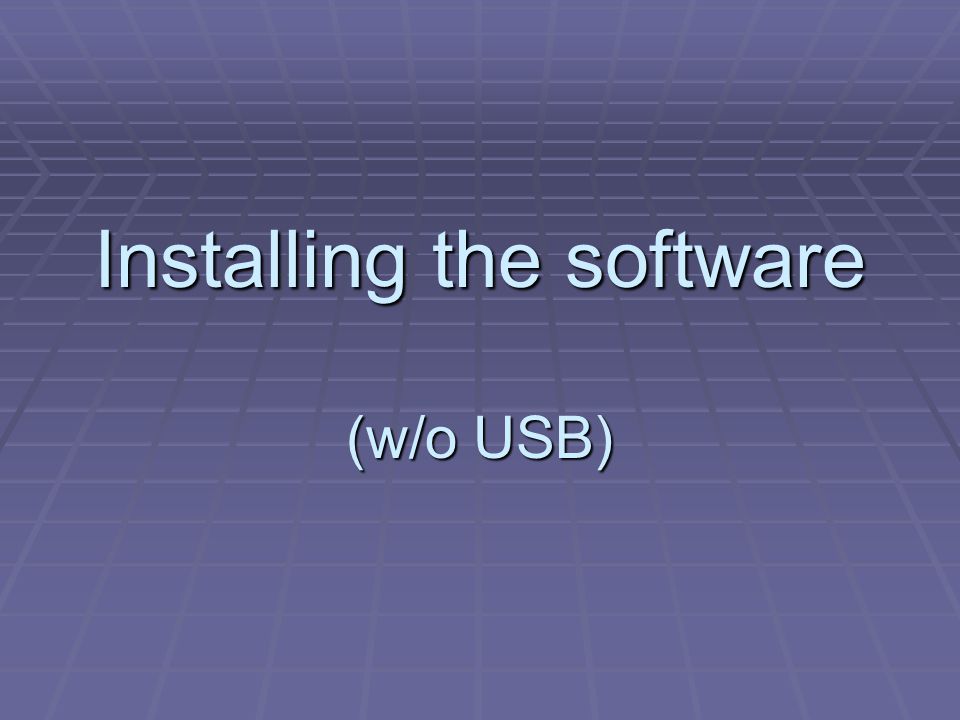 Installing the software

(w/o USB)